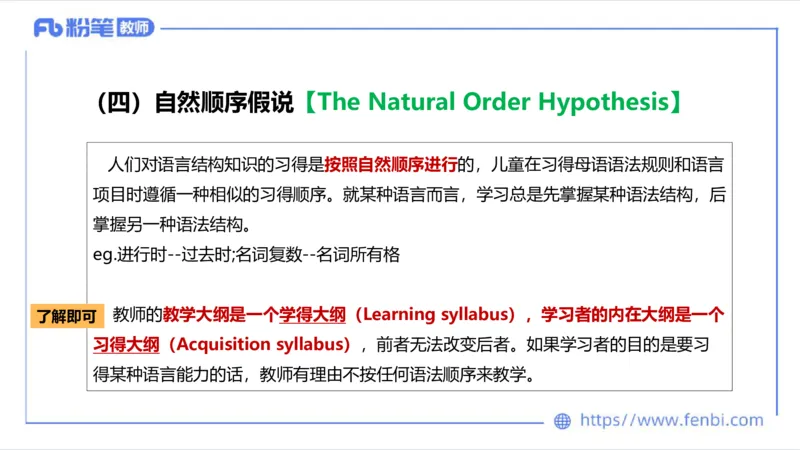 Fb 粉笔 教师

（四）自然顺序假说【The Natural Order Hypothesis】

人们对语言结构知识的习得是按照自然顺序进行的，儿童在习得母语语法规则和语言项目时遵循一种相似的习得顺序。就某种语言而言，学习总是先掌握某种语法结构，后掌握另一种语法结构。
eg.进行时--过去时;名词复数--名词所有格

了解即可 教师的教学大纲是一个学得大纲（Learning syllabus），学习者的内在大纲是一个习得大纲（Acquisition syllabus），前者无法改变后者。如果学习者的目的是要习得某种语言能力的话，教师有理由不按任何语法顺序来教学。

https://www.fenbi.com